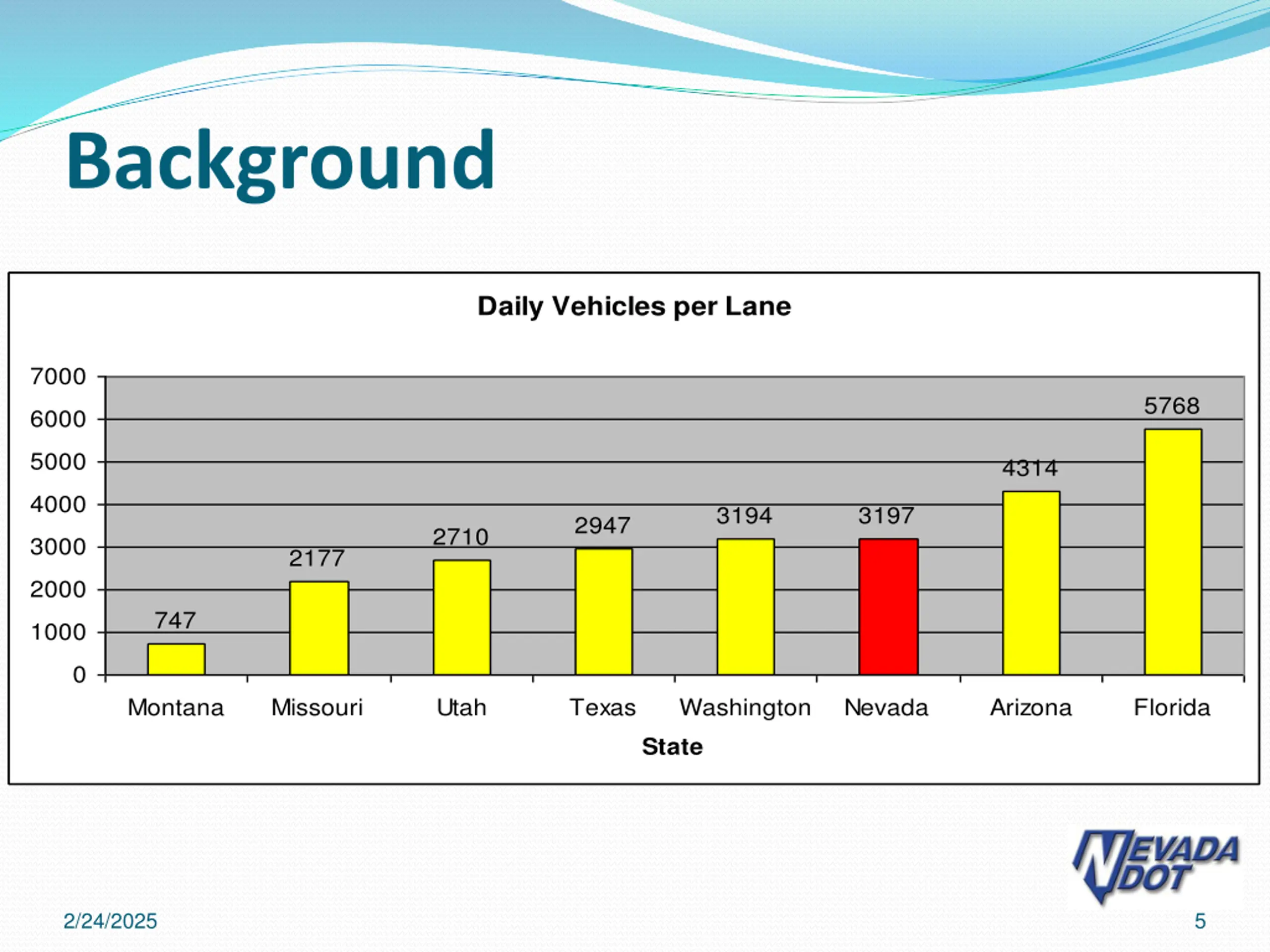 Background

Daily Vehicles per Lane

7000
6000
5000
4000
3000
2000
1000
0

747
2177
2710
2947
3194
3197
4314
5768

Montana Missouri Utah Texas Washington Nevada Arizona Florida

State

NEVADA DOT

2/24/2025

5